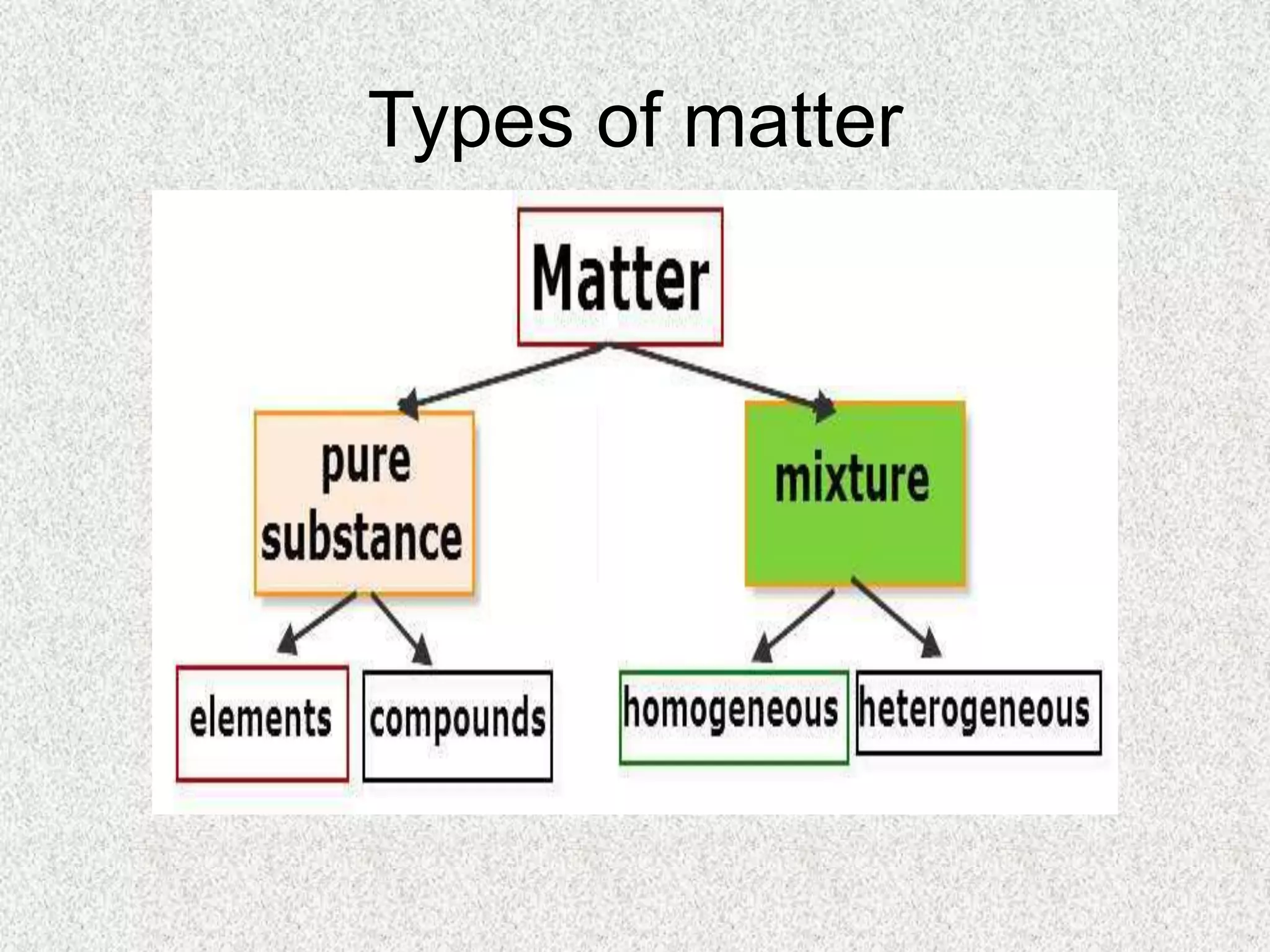 Types of matter

Matter

pure substance

mixture

elements

compounds

homogeneous

heterogeneous